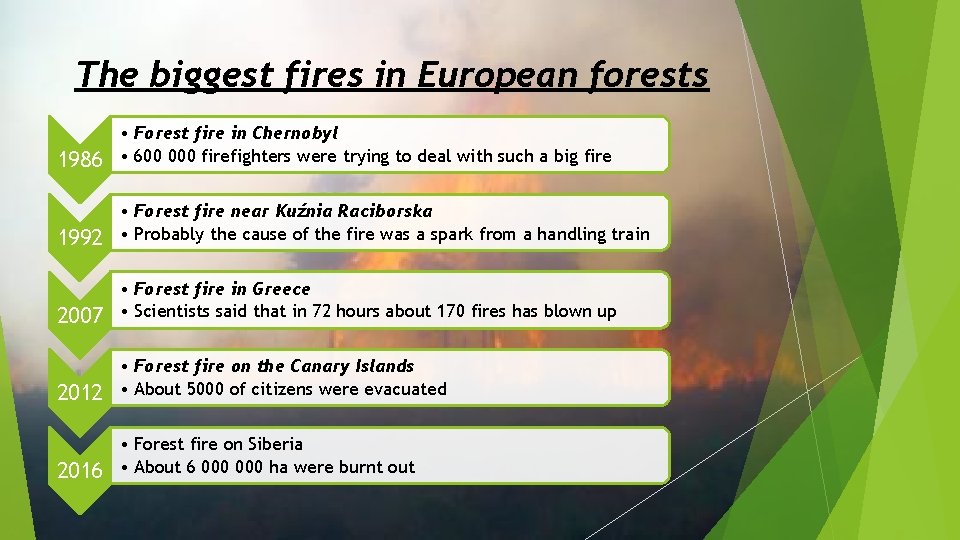 The biggest fires in European forests

1986
• Forest fire in Chernobyl
• 600 000 firefighters were trying to deal with such a big fire

1992
• Forest fire near Kuźnia Raciborska
• Probably the cause of the fire was a spark from a handling train

2007
• Forest fire in Greece
• Scientists said that in 72 hours about 170 fires has blown up

2012
• Forest fire on the Canary Islands
• About 5000 of citizens were evacuated

2016
• Forest fire on Siberia
• About 6 000 000 ha were burnt out